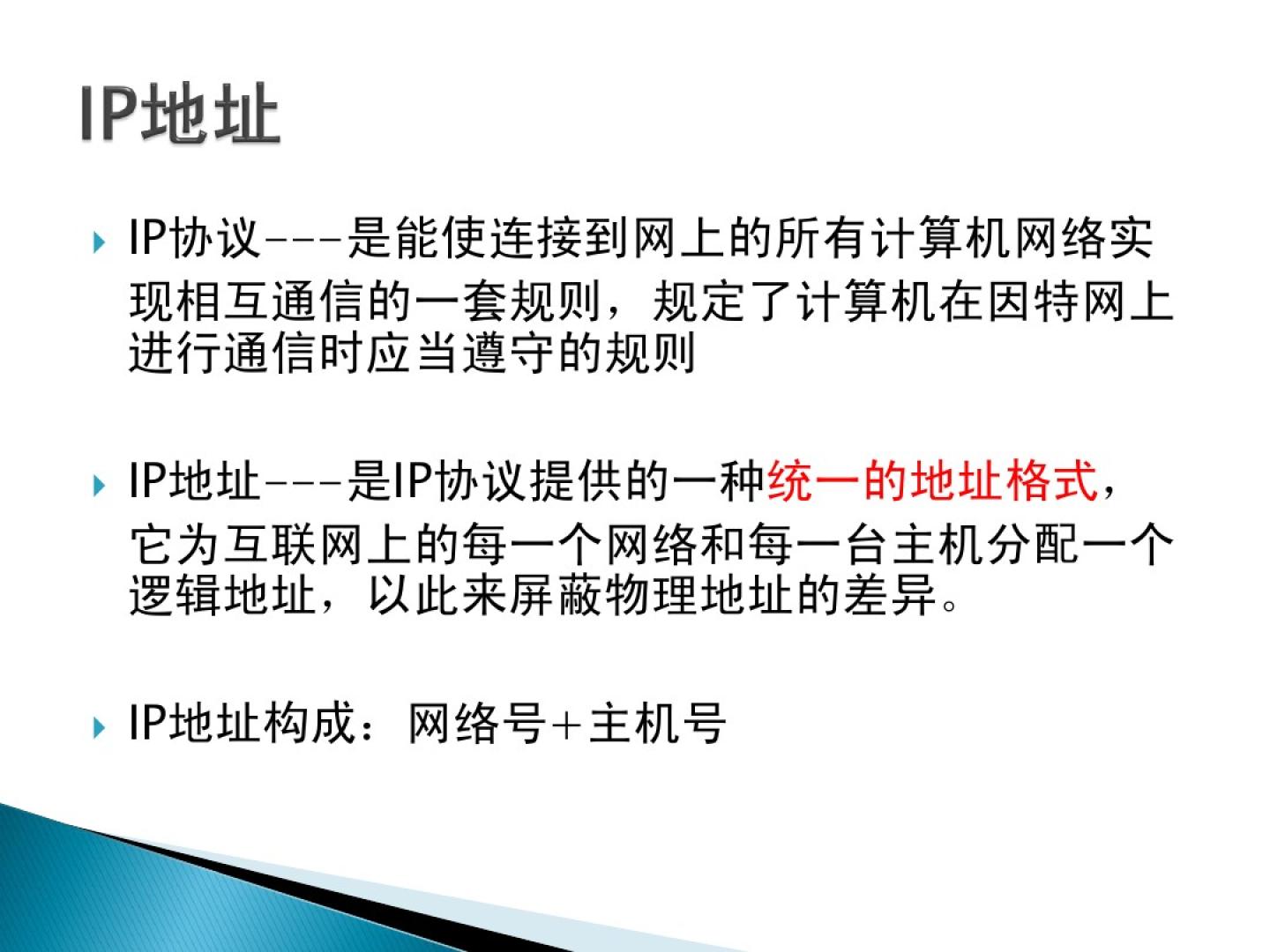 IP地址

IP协议---是能使连接到网上的所有计算机网络实现相互通信的一套规则，规定了计算机在因特网上进行通信时应当遵守的规则

IP地址---是IP协议提供的一种统一的地址格式，它为互联网上的每一个网络和每一台主机分配一个逻辑地址，以此来屏蔽物理地址的差异。

IP地址构成：网络号+主机号